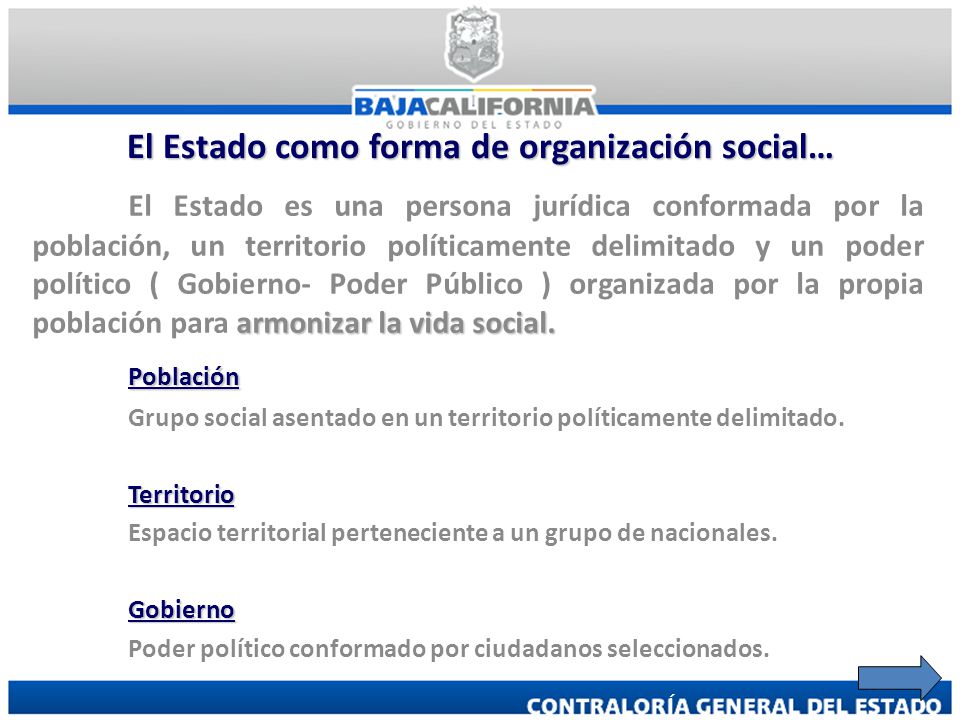 BAJACALIFORNIA
GOBIERNO DEL ESTADO

El Estado como forma de organización social…

El Estado es una persona jurídica conformada por la población, un territorio políticamente delimitado y un poder político ( Gobierno- Poder Público ) organizada por la propia población para armonizar la vida social.

Población

Grupo social asentado en un territorio políticamente delimitado.

Territorio

Espacio territorial perteneciente a un grupo de nacionales.

Gobierno

Poder político conformado por ciudadanos seleccionados.

CONTRALORÍA GENERAL DEL ESTADO